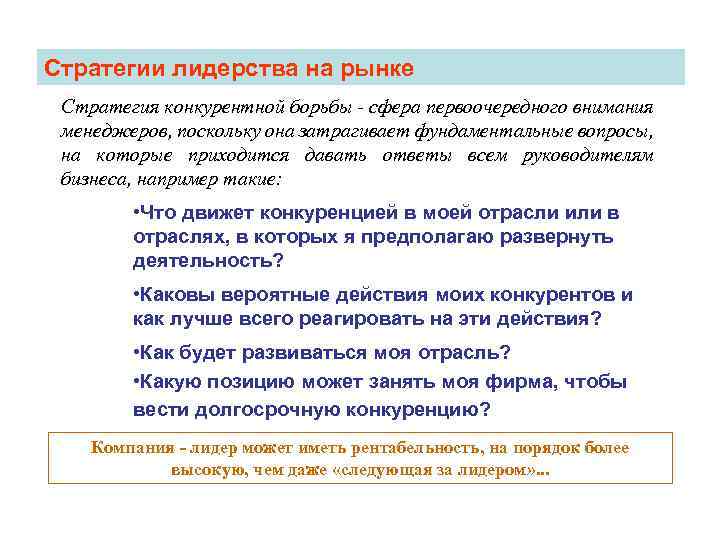 Стратегии лидерства на рынке

Стратегия конкурентной борьбы - сфера первоочередного внимания менеджеров, поскольку она затрагивает фундаментальные вопросы, на которые приходится давать ответы всем руководителям бизнеса, например такие:

•Что движет конкуренцией в моей отрасли или в отраслях, в которых я предполагаю развернуть деятельность?

•Каковы вероятные действия моих конкурентов и как лучше всего реагировать на эти действия?

•Как будет развиваться моя отрасль?

•Какую позицию может занять моя фирма, чтобы вести долгосрочную конкуренцию?

Компания - лидер может иметь рентабельность, на порядок более высокую, чем даже «следующая за лидером»...